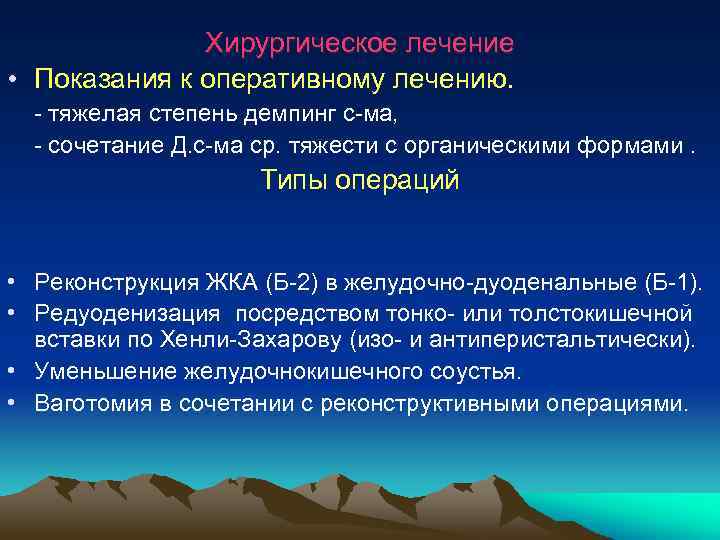 Хирургическое лечение

• Показания к оперативному лечению.

- тяжелая степень демпинг с-ма,

- сочетание Д.с-ма ср. тяжести с органическими формами .

Типы операций

• Реконструкция ЖКА (Б-2) в желудочно-дуоденальные (Б-1).

• Редуоденизация посредством тонко- или толстокишечной вставки по Хенли-Захарову (изо- и антиперистальтически).

• Уменьшение желудочнокишечного соустья.

• Ваготомия в сочетании с реконструктивными операциями.